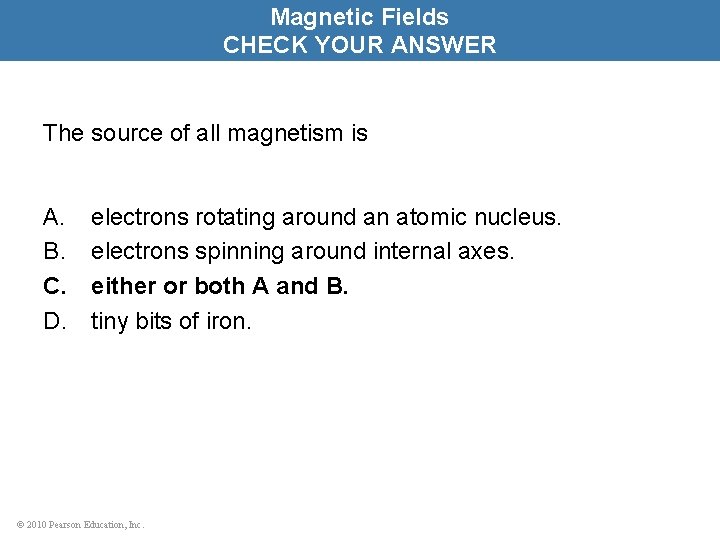 Magnetic Fields
CHECK YOUR ANSWER

The source of all magnetism is

A. electrons rotating around an atomic nucleus.
B. electrons spinning around internal axes.
C. either or both A and B.
D. tiny bits of iron.

© 2010 Pearson Education, Inc.